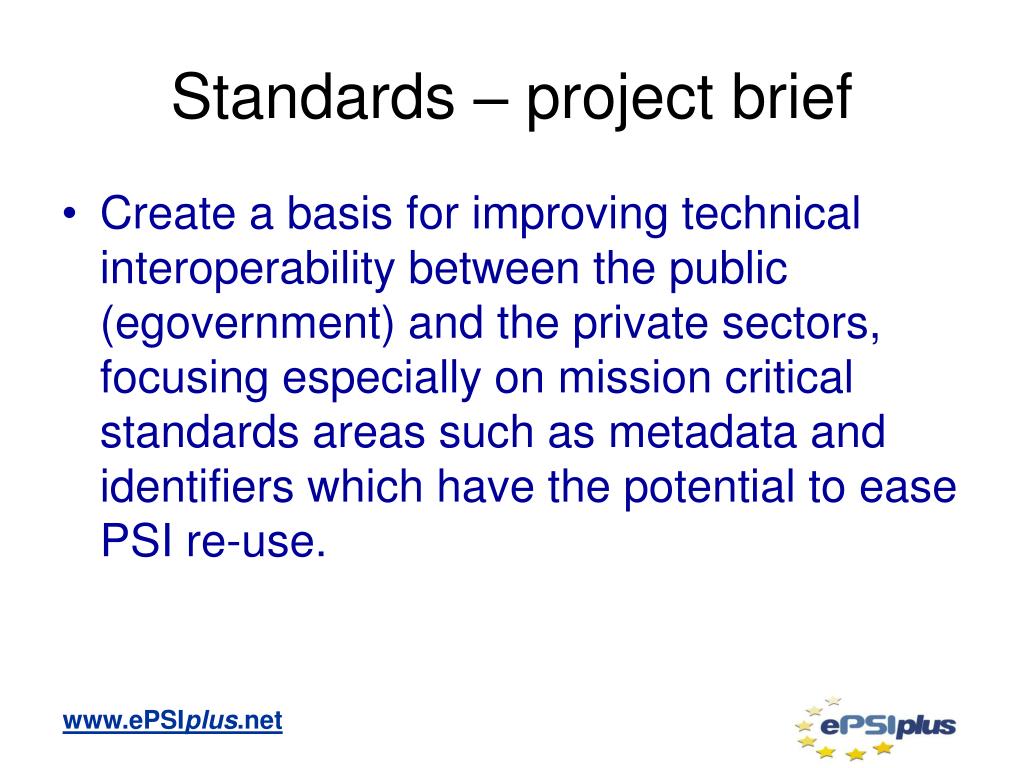 Standards – project brief

• Create a basis for improving technical interoperability between the public (egovernment) and the private sectors, focusing especially on mission critical standards areas such as metadata and identifiers which have the potential to ease PSI re-use.

www.ePSIplus.net

ePSIplus